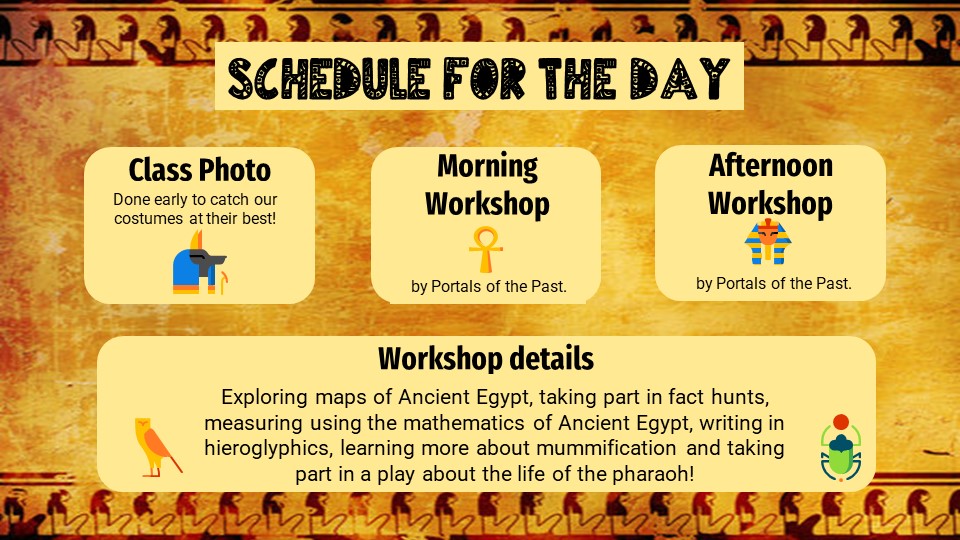 SCHEDULE FOR THE DAY

Class Photo

Done early to catch our costumes at their best!

Morning Workshop

by Portals of the Past.

Afternoon Workshop

by Portals of the Past.

Workshop details

Exploring maps of Ancient Egypt, taking part in fact hunts, measuring using the mathematics of Ancient Egypt, writing in hieroglyphics, learning more about mummification and taking part in a play about the life of the pharaoh!